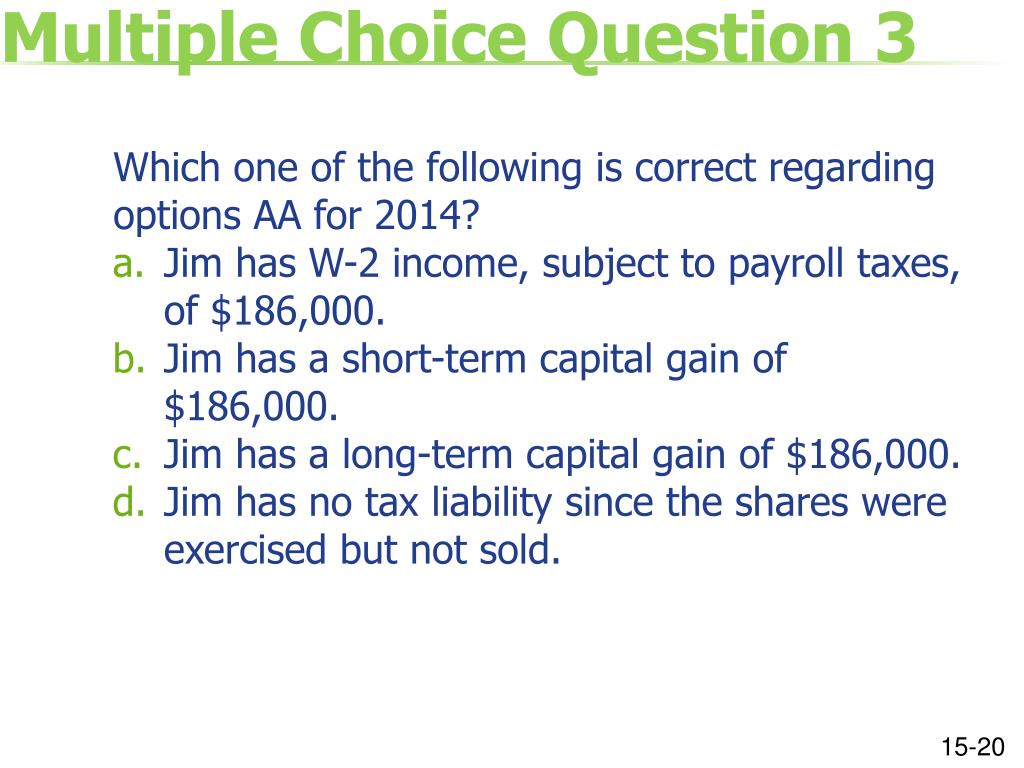 Multiple Choice Question 3

Which one of the following is correct regarding options AA for 2014?

a. Jim has W-2 income, subject to payroll taxes, of \$186,000.
b. Jim has a short-term capital gain of \$186,000.
c. Jim has a long-term capital gain of \$186,000.
d. Jim has no tax liability since the shares were exercised but not sold.

15-20